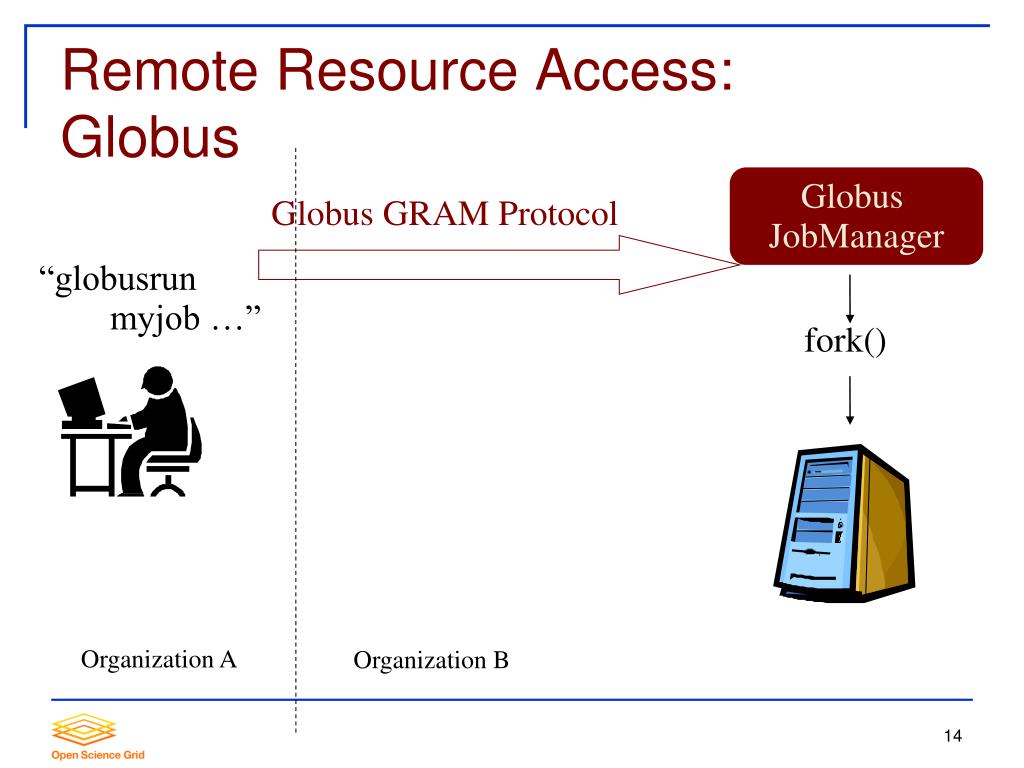 Remote Resource Access: Globus

Globus GRAM Protocol

Globus JobManager

“globusrun myjob …”

fork()

Organization A

Organization B

Open Science Grid

14